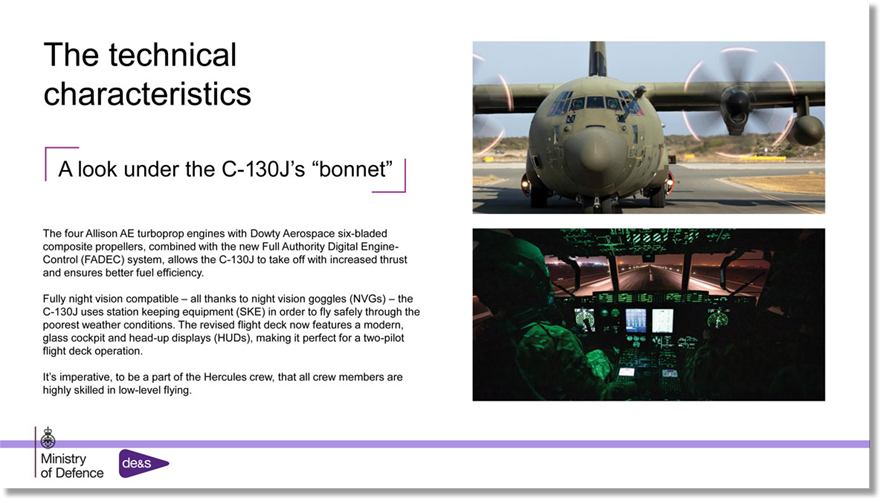 The technical characteristics

A look under the C-130J's "bonnet"

The four Allison AE turboprop engines with Dowty Aerospace six-bladed composite propellers, combined with the new Full Authority Digital Engine-Control (FADEC) system, allows the C-130J to take off with increased thrust and ensures better fuel efficiency.

Fully night vision compatible – all thanks to night vision goggles (NVGs) – the C-130J uses station keeping equipment (SKE) in order to fly safely through the poorest weather conditions. The revised flight deck now features a modern, glass cockpit and head-up displays (HUDs), making it perfect for a two-pilot flight deck operation.

It's imperative, to be a part of the Hercules crew, that all crew members are highly skilled in low-level flying.

Ministry of Defence

de&s